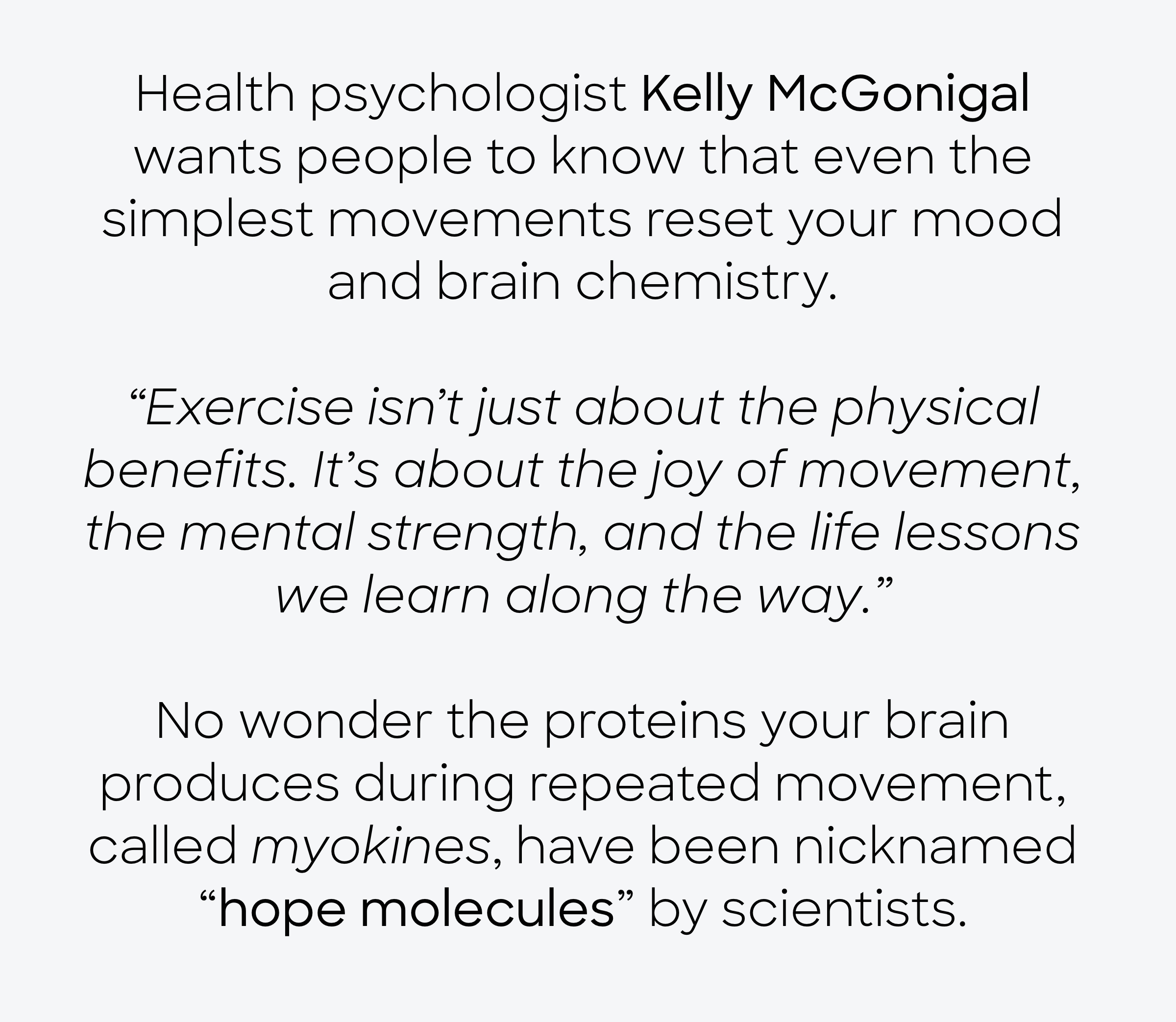 Health psychologist Kelly McGonigal wants people to know that even the simplest movements reset your mood and brain chemistry.

“Exercise isn’t just about the physical benefits. It’s about the joy of movement, the mental strength, and the life lessons we learn along the way.”

No wonder the proteins your brain produces during repeated movement, called myokines, have been nicknamed “hope molecules” by scientists.